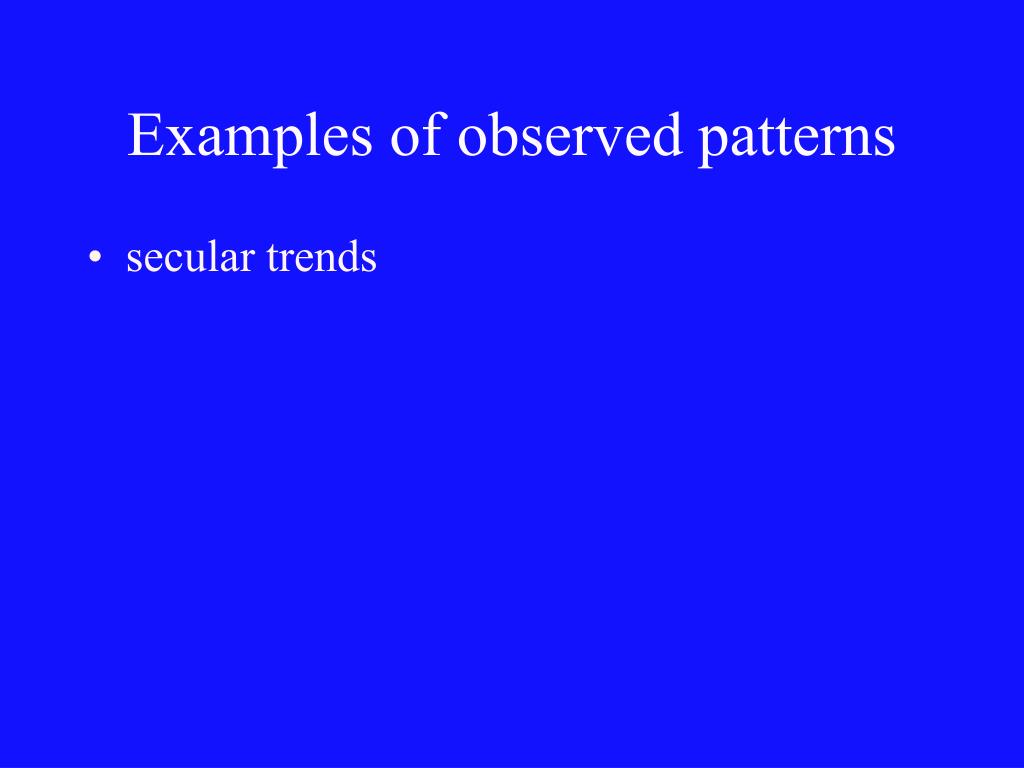 Examples of observed patterns

• secular trends